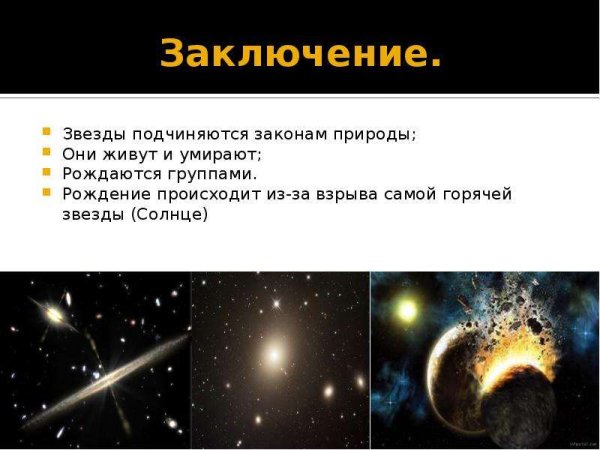 Заключение.

Звезды подчиняются законам природы;
Они живут и умирают;
Рождаются группами.
Рождение происходит из-за взрыва самой горячей звезды (Солнце)